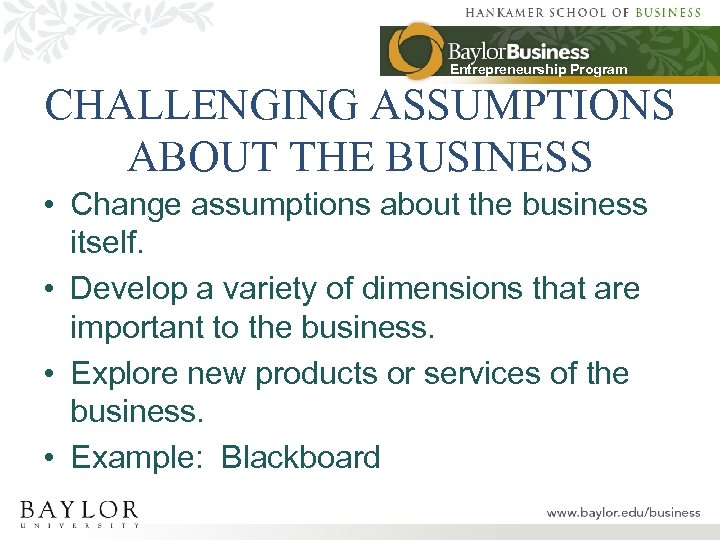 HANKAMER SCHOOL OF BUSINESS

BaylorBusiness
Entrepreneurship Program

CHALLENGING ASSUMPTIONS ABOUT THE BUSINESS

• Change assumptions about the business itself.
• Develop a variety of dimensions that are important to the business.
• Explore new products or services of the business.
• Example: Blackboard

BAYLOR
UNIVERSITY

www.baylor.edu/business